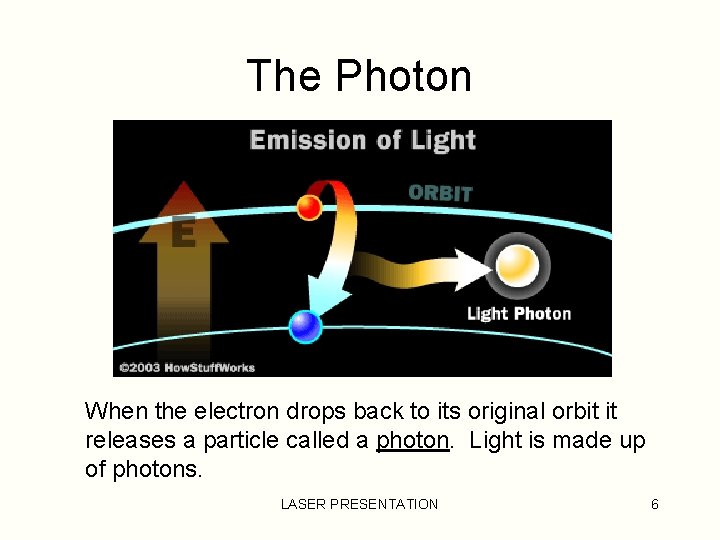 The Photon

Emission of Light

ORBIT

E

Light Photon

©2003 HowStuffWorks

When the electron drops back to its original orbit it releases a particle called a photon. Light is made up of photons.

LASER PRESENTATION

6